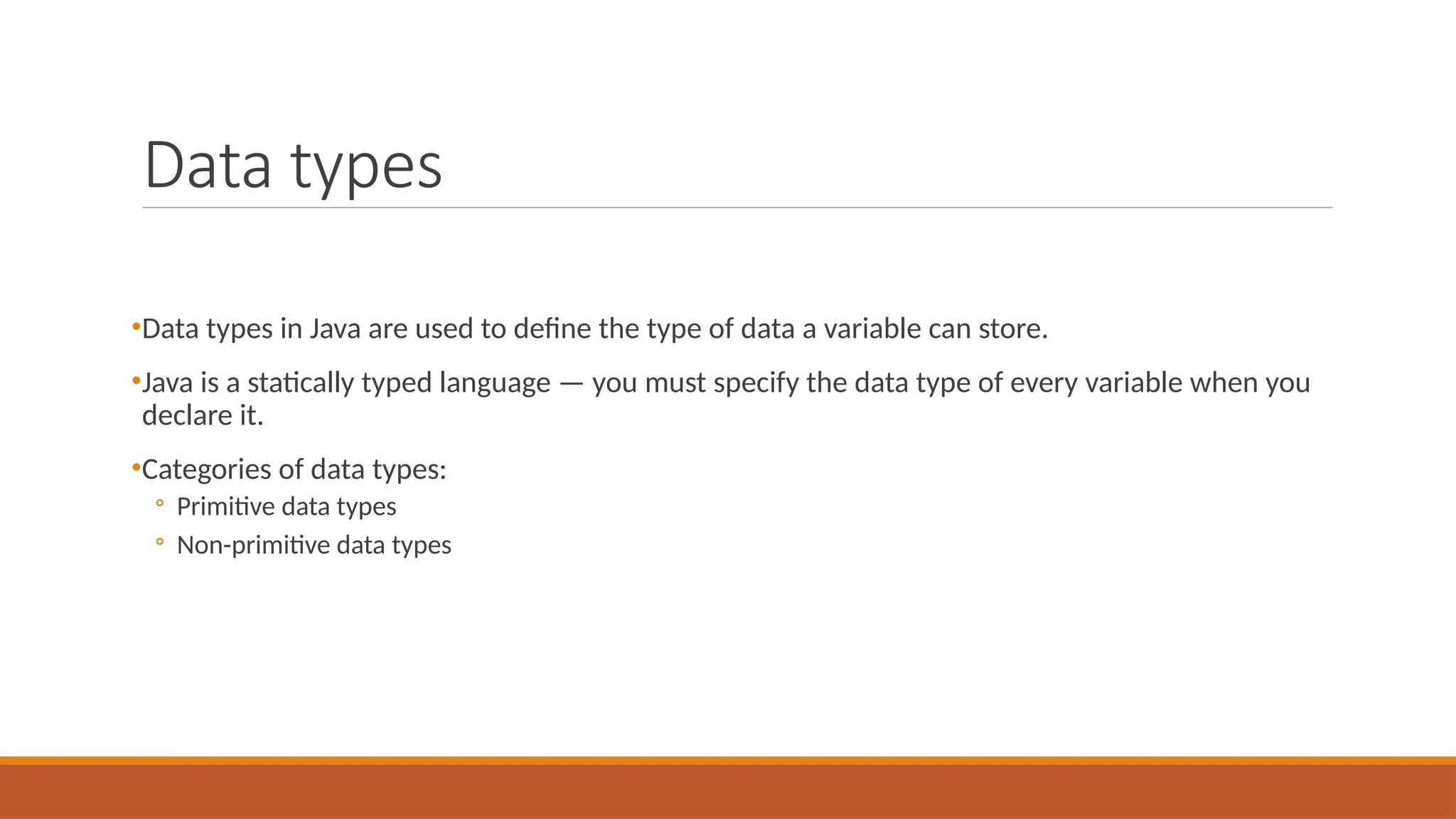 Data types

•Data types in Java are used to define the type of data a variable can store.

•Java is a statically typed language — you must specify the data type of every variable when you declare it.

•Categories of data types:
◦ Primitive data types
◦ Non-primitive data types